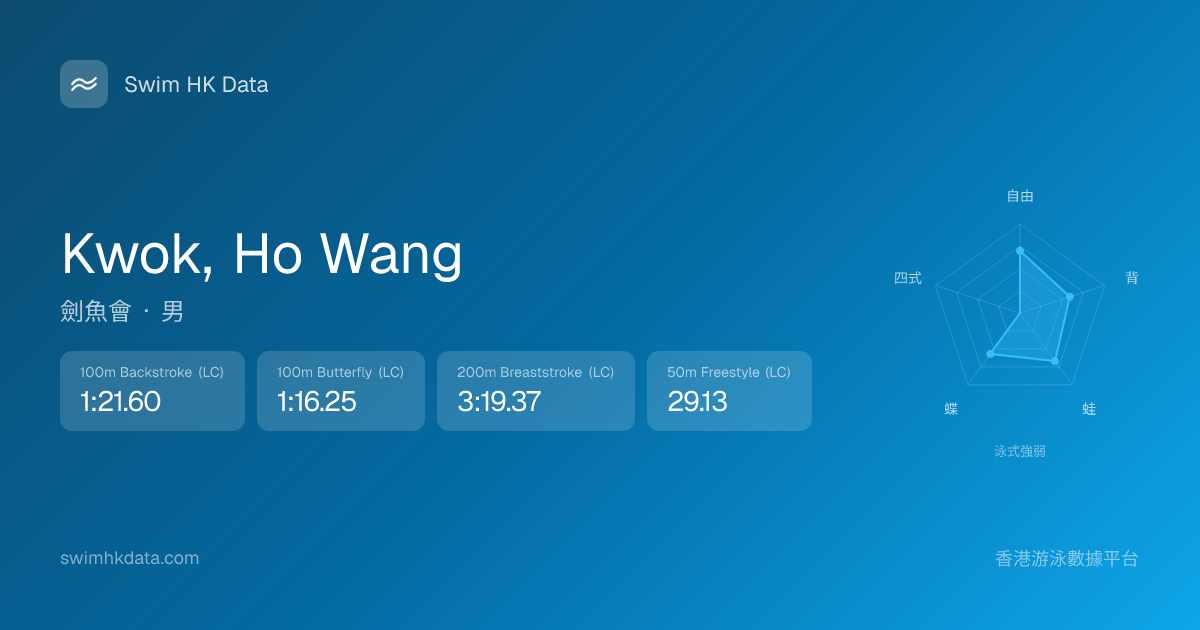 Swim HK Data

Kwok, Ho Wang

劍魚會 · 男

100m Backstroke (LC)
1:21.60

100m Butterfly (LC)
1:16.25

200m Breaststroke (LC)
3:19.37

50m Freestyle (LC)
29.13

自由
背
蛙
蝶
四式

泳式強弱

swimhkdata.com

香港游泳數據平台